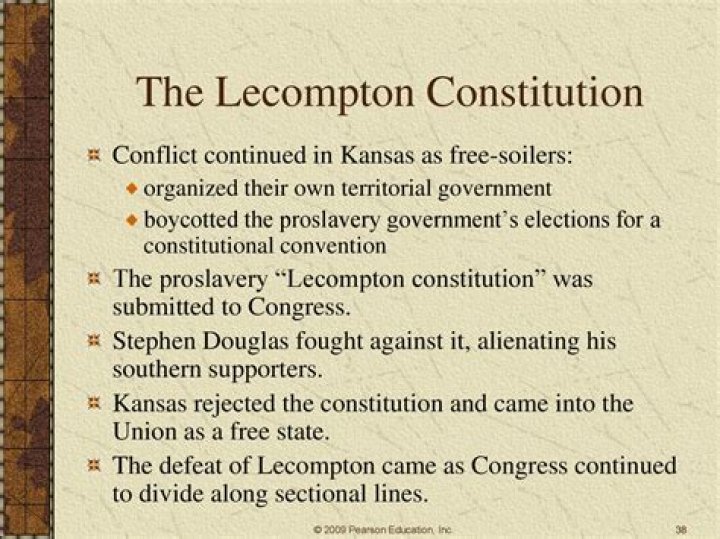 The Lecompton Constitution

Conflict continued in Kansas as free-soilers:

organized their own territorial government

boycotted the proslavery government's elections for a constitutional convention

The proslavery "Lecompton constitution" was submitted to Congress.

Stephen Douglas fought against it, alienating his southern supporters.

Kansas rejected the constitution and came into the Union as a free state.

The defeat of Lecompton came as Congress continued to divide along sectional lines.

© 2009 Pearson Education, Inc.

38